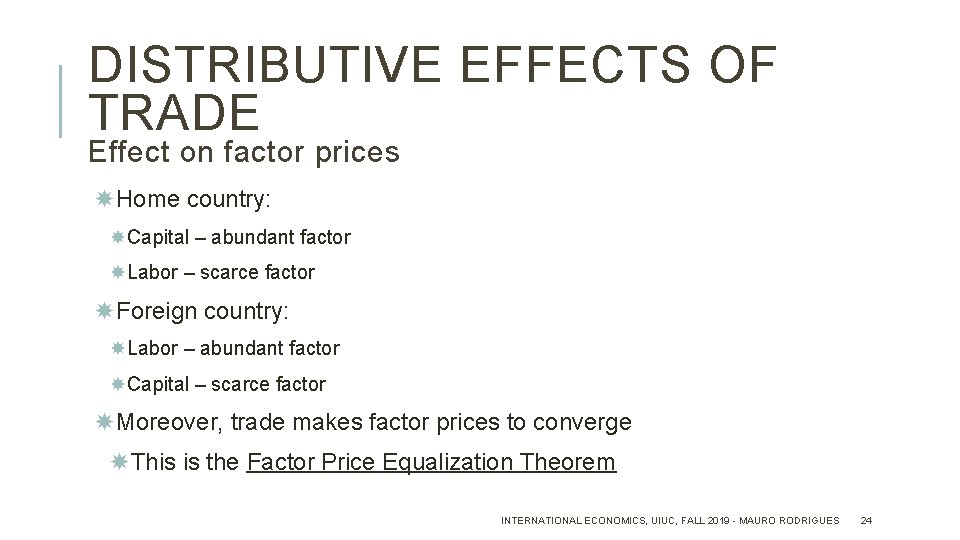 DISTRIBUTIVE EFFECTS OF TRADE

Effect on factor prices

Home country:

Capital – abundant factor

Labor – scarce factor

Foreign country:

Labor – abundant factor

Capital – scarce factor

Moreover, trade makes factor prices to converge

This is the Factor Price Equalization Theorem

INTERNATIONAL ECONOMICS, UIUC, FALL 2019 - MAURO RODRIGUES 24